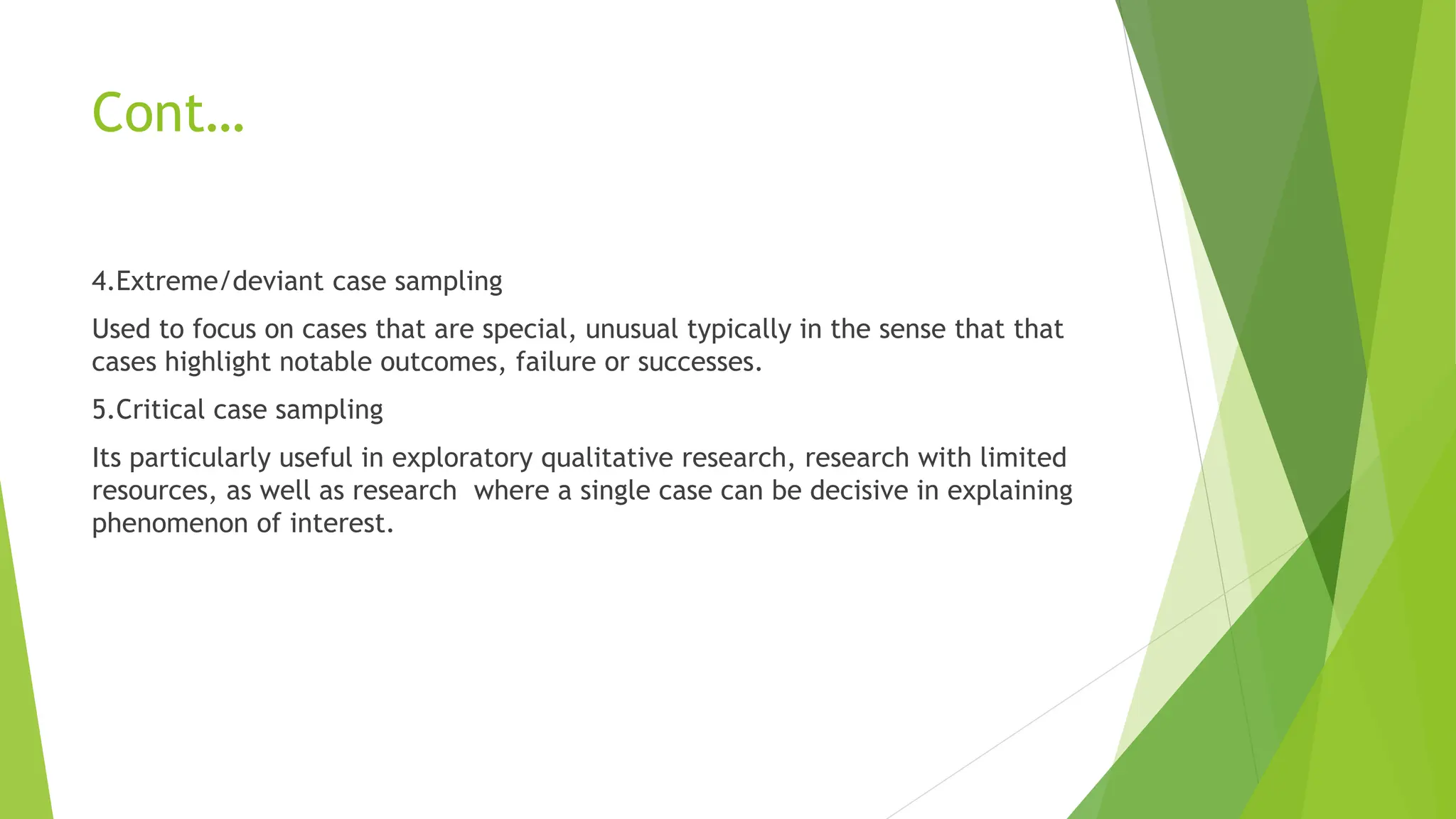 Cont…

4.Extreme/deviant case sampling

Used to focus on cases that are special, unusual typically in the sense that that cases highlight notable outcomes, failure or successes.

5.Critical case sampling

Its particularly useful in exploratory qualitative research, research with limited resources, as well as research where a single case can be decisive in explaining phenomenon of interest.